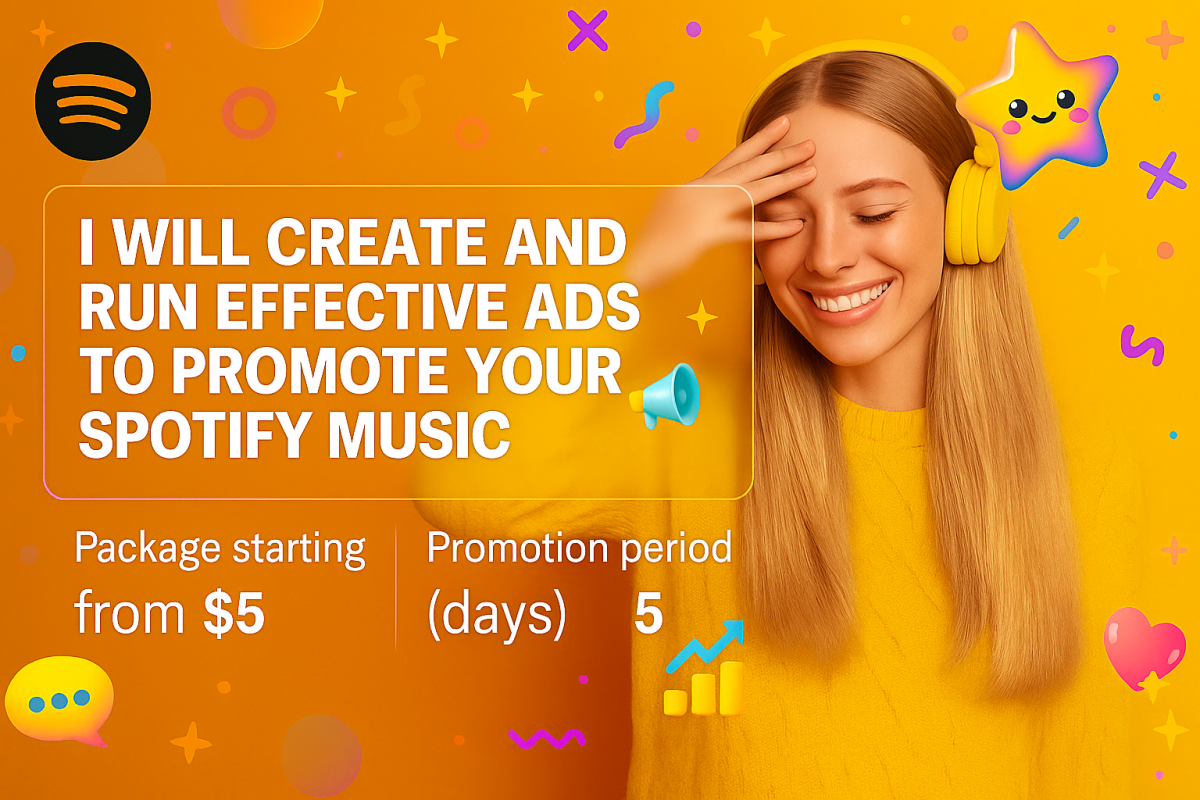 I WILL CREATE AND RUN EFFECTIVE ADS TO PROMOTE YOUR SPOTIFY MUSIC

Package starting from $5

Promotion period (days) 5